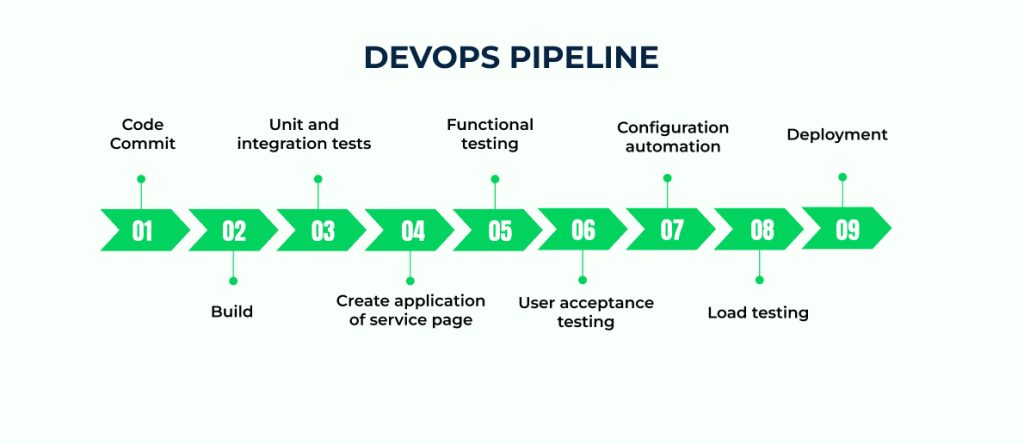 DEVOPS PIPELINE

Code Commit

Unit and integration tests

Functional testing

Configuration automation

Deployment

01 02 03 04 05 06 07 08 09

Build

Create application of service page

User acceptance testing

Load testing